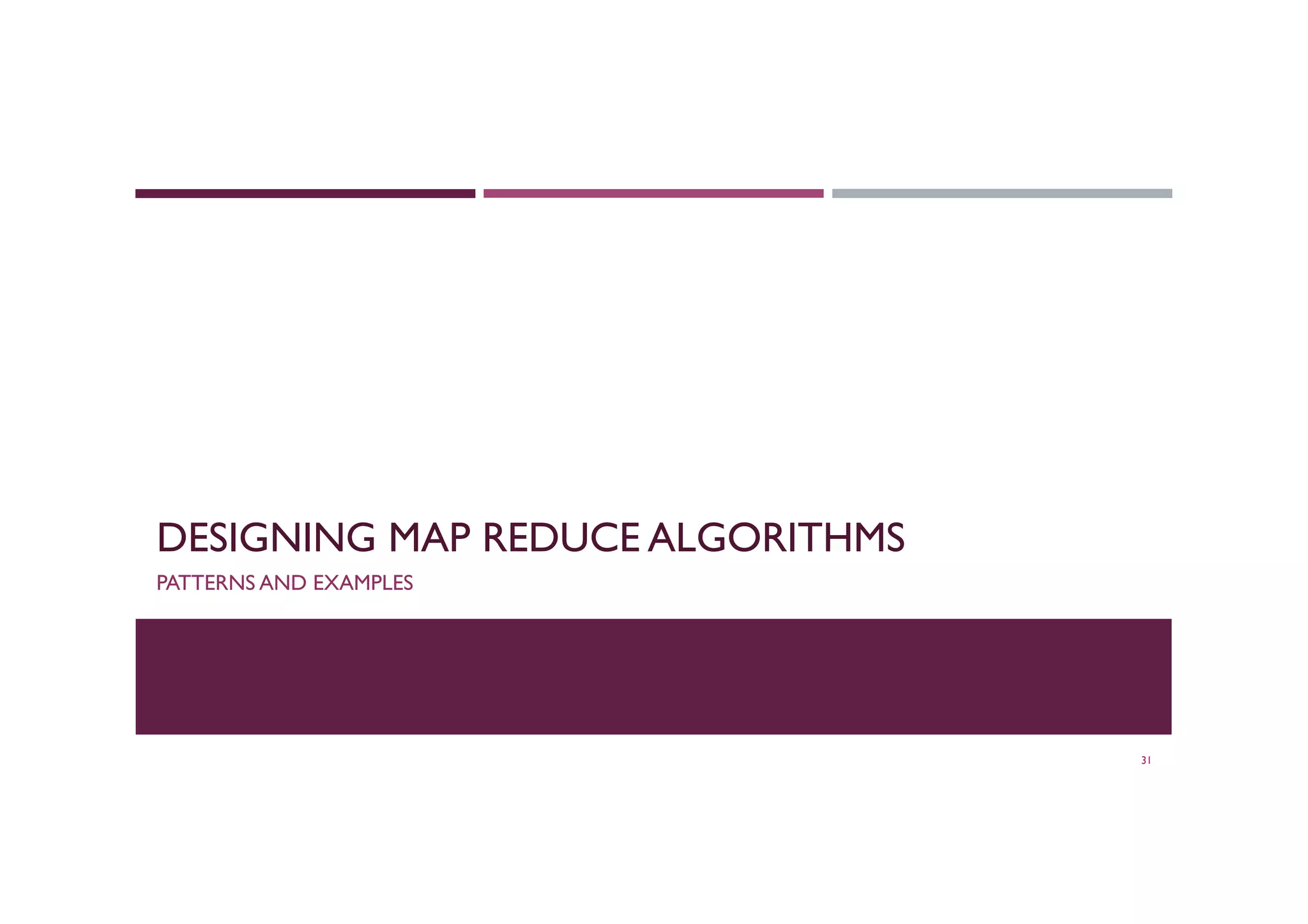 DESIGNING MAP REDUCE ALGORITHMS

PATTERNS AND EXAMPLES

31